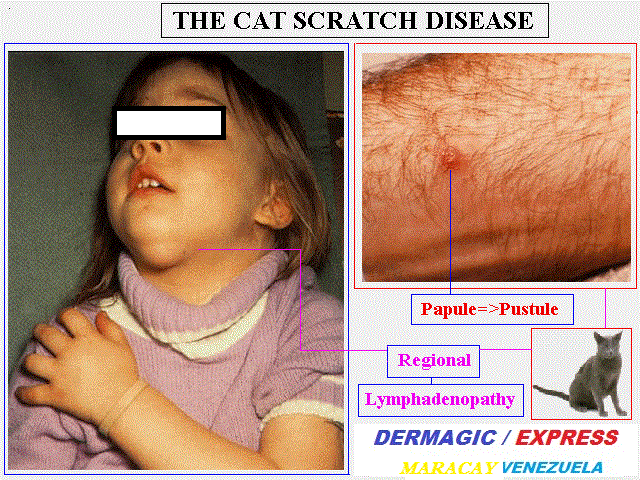 THE CAT SCRATCH DISEASE

Papule=>Pustule

Regional

Lymphadenopathy

DERMAGIC / EXPRESS

MARACAY VENEZUELA